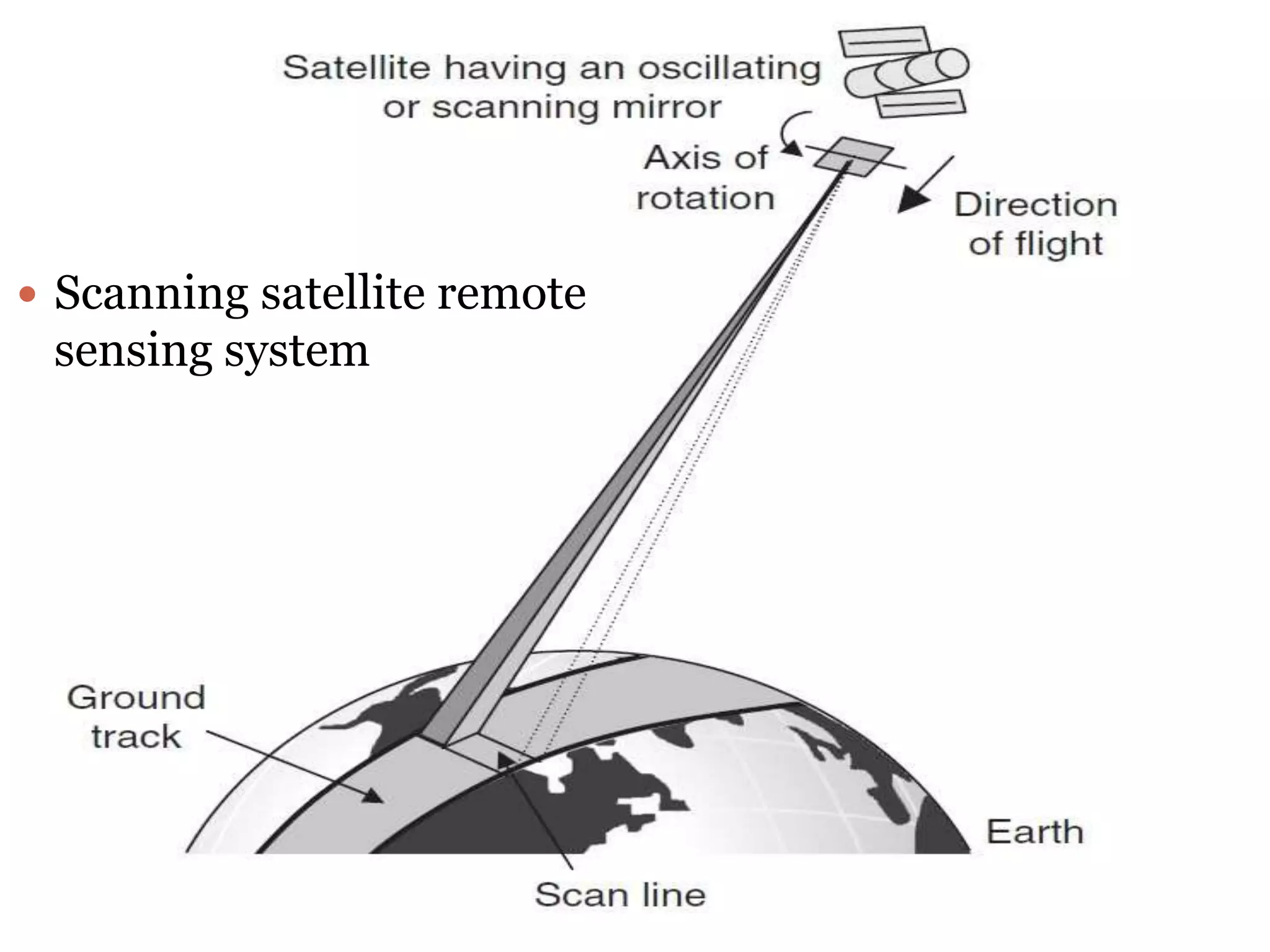 Satellite having an oscillating or scanning mirror

Axis of rotation

Direction of flight

• Scanning satellite remote sensing system

Ground track

Earth

Scan line